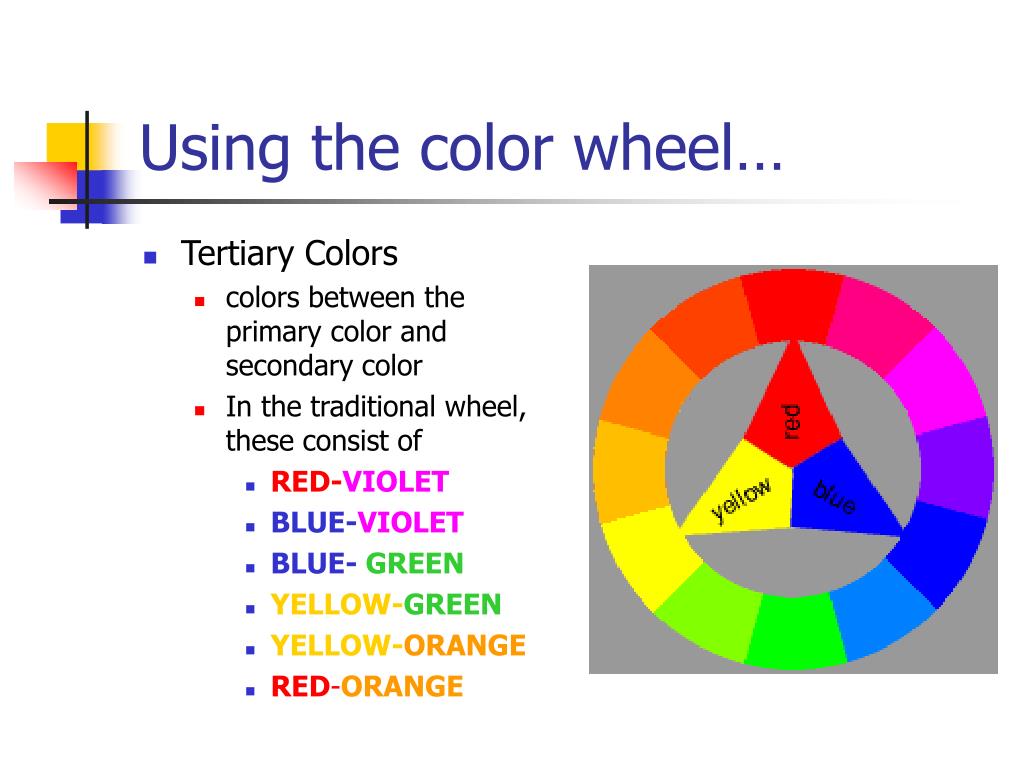 Using the color wheel…

Tertiary Colors

colors between the primary color and secondary color

In the traditional wheel, these consist of

RED-VIOLET

BLUE-VIOLET

BLUE- GREEN

YELLOW-GREEN

YELLOW-ORANGE

RED-ORANGE

red

yellow

blue